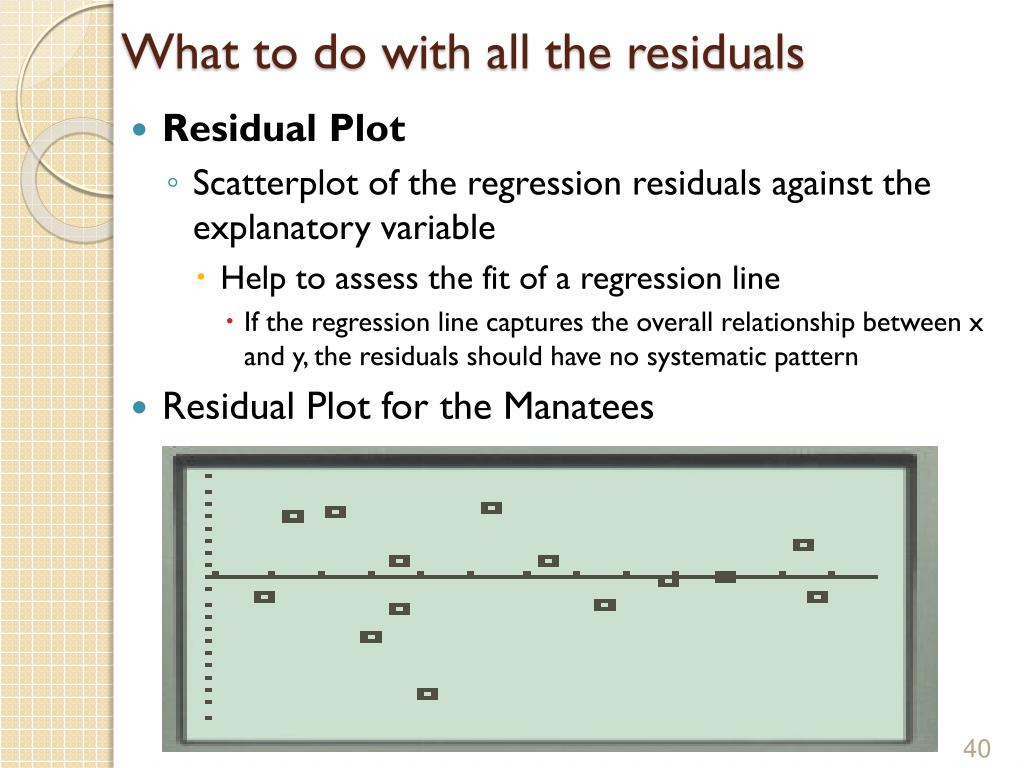 What to do with all the residuals

Residual Plot

Scatterplot of the regression residuals against the explanatory variable

Help to assess the fit of a regression line

If the regression line captures the overall relationship between x and y, the residuals should have no systematic pattern

Residual Plot for the Manatees

40